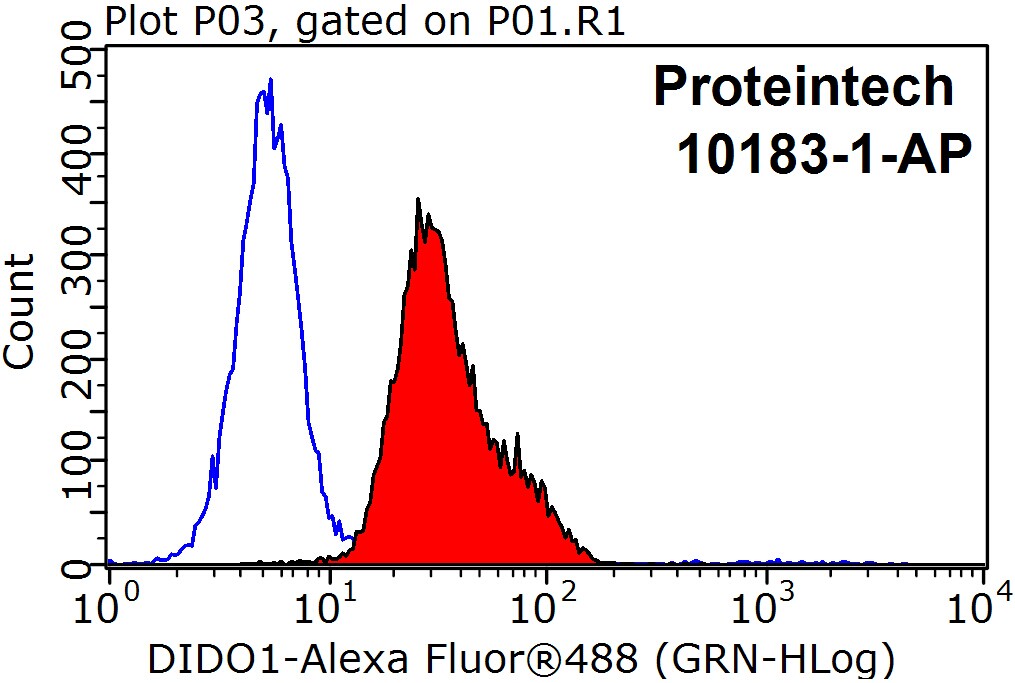 Plot P03, gated on P01.R1

Proteintech
10183-1-AP

Count

500
400
300
200
100
0

$10^0$ $10^1$ $10^2$ $10^3$ $10^4$

DIDO1-Alexa Fluor®488 (GRN-HLog)